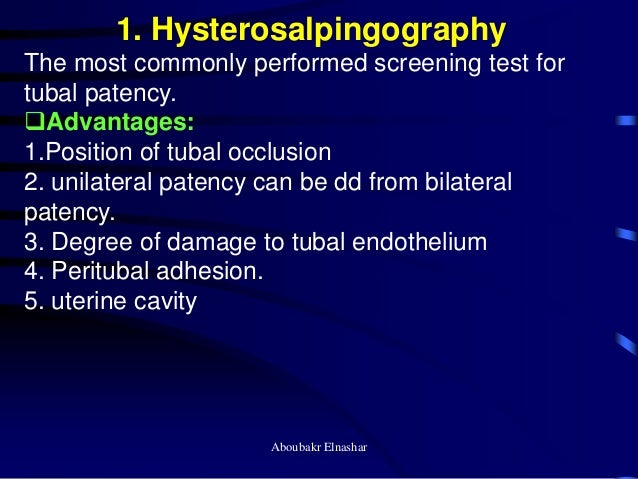 1. Hysterosalpingography

The most commonly performed screening test for tubal patency.

❑Advantages:

1.Position of tubal occlusion

2. unilateral patency can be dd from bilateral patency.

3. Degree of damage to tubal endothelium

4. Peritubal adhesion.

5. uterine cavity

Aboubakr Elnashar